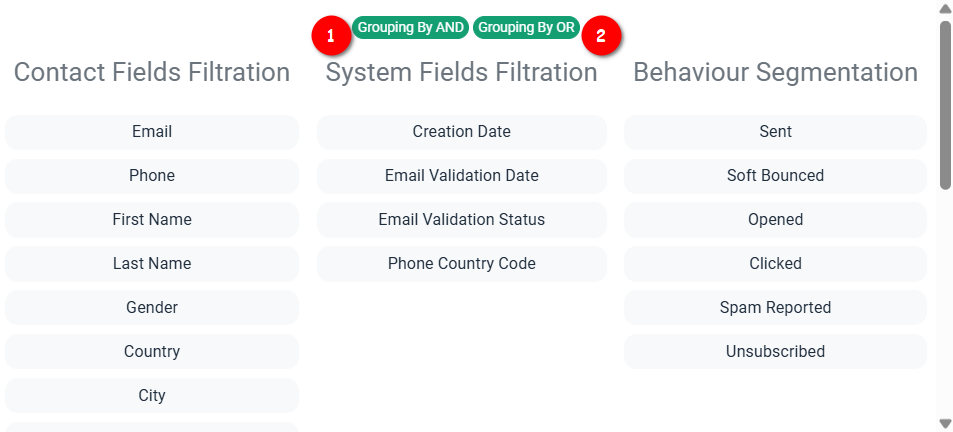 1 Grouping By AND Grouping By OR 2

Contact Fields Filtration

Email

Phone

First Name

Last Name

Gender

Country

City

System Fields Filtration

Creation Date

Email Validation Date

Email Validation Status

Phone Country Code

Behaviour Segmentation

Sent

Soft Bounced

Opened

Clicked

Spam Reported

Unsubscribed